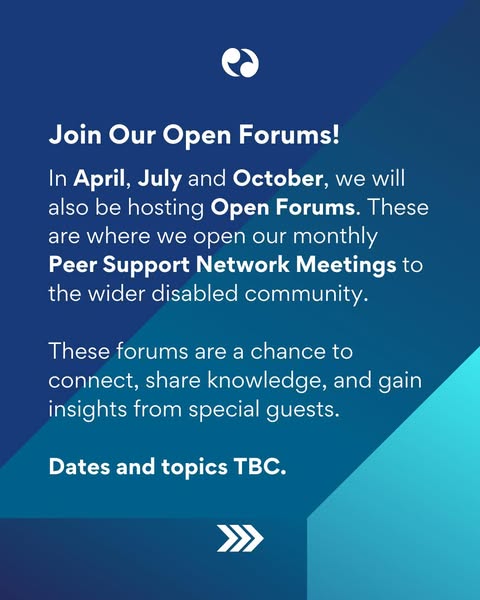 Join Our Open Forums!

In April, July and October, we will also be hosting Open Forums. These are where we open our monthly Peer Support Network Meetings to the wider disabled community.

These forums are a chance to connect, share knowledge, and gain insights from special guests.

Dates and topics TBC.